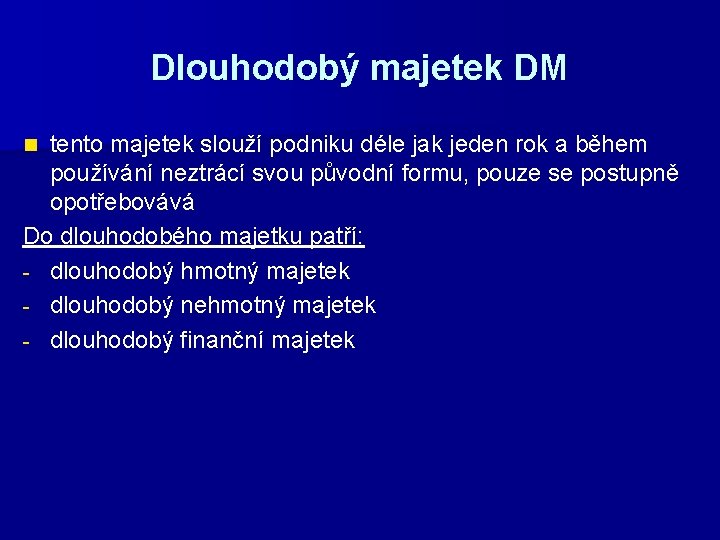 Dlouhodobý majetek DM

tento majetek slouží podniku déle jak jeden rok a během používání neztrácí svou původní formu, pouze se postupně opotřebovává

Do dlouhodobého majetku patří:

- dlouhodobý hmotný majetek
- dlouhodobý nehmotný majetek
- dlouhodobý finanční majetek